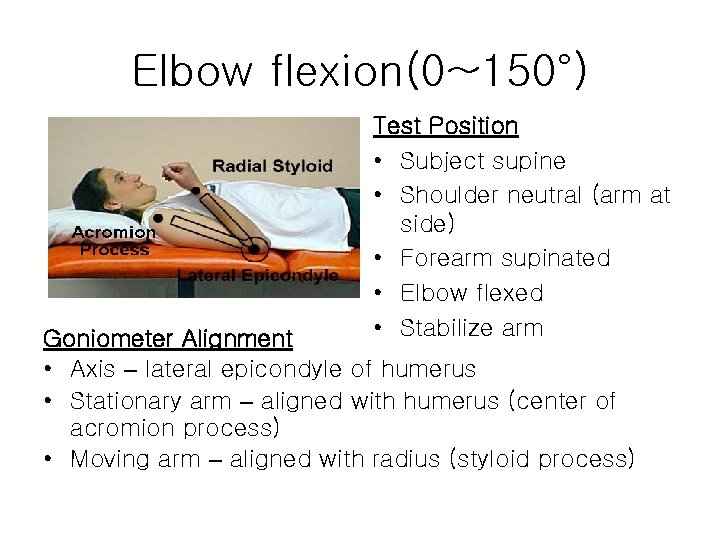 Elbow flexion(0~150°)

Radial Styloid

Acromion Process

Lateral Epicondyle

Test Position
• Subject supine
• Shoulder neutral (arm at side)
• Forearm supinated
• Elbow flexed
• Stabilize arm

Goniometer Alignment
• Axis – lateral epicondyle of humerus
• Stationary arm – aligned with humerus (center of acromion process)
• Moving arm – aligned with radius (styloid process)